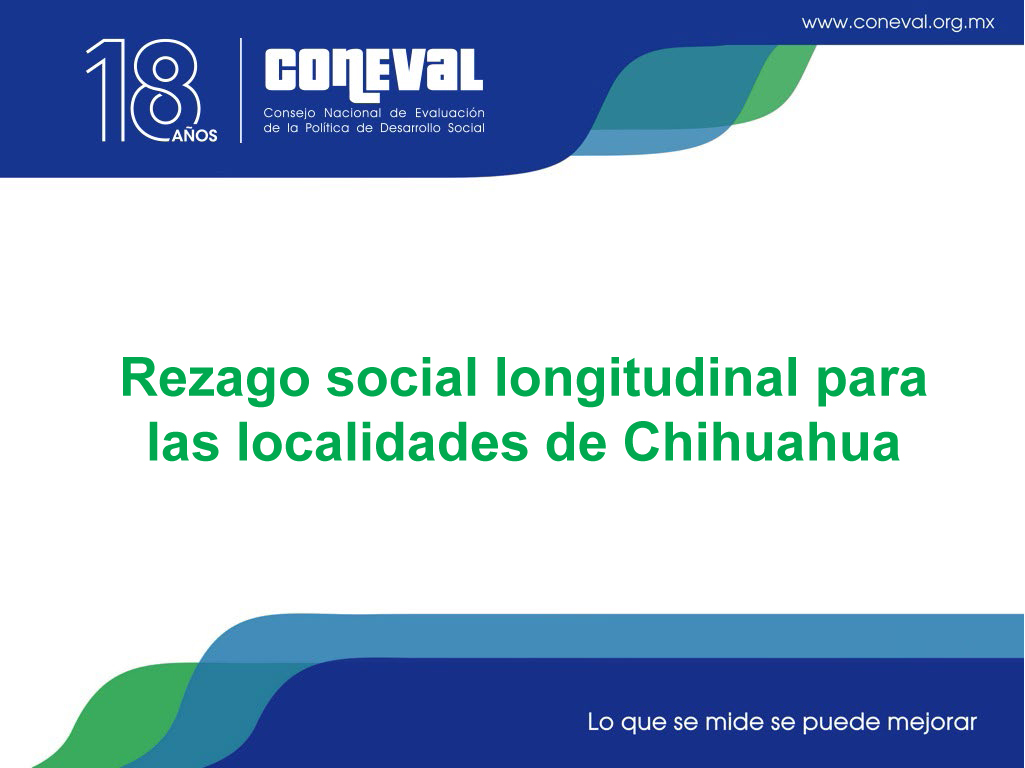 www.coneval.org.mx

18 AÑOS

CONEVAL
Consejo Nacional de Evaluación de la Política de Desarrollo Social

Rezago social longitudinal para las localidades de Chihuahua

Lo que se mide se puede mejorar